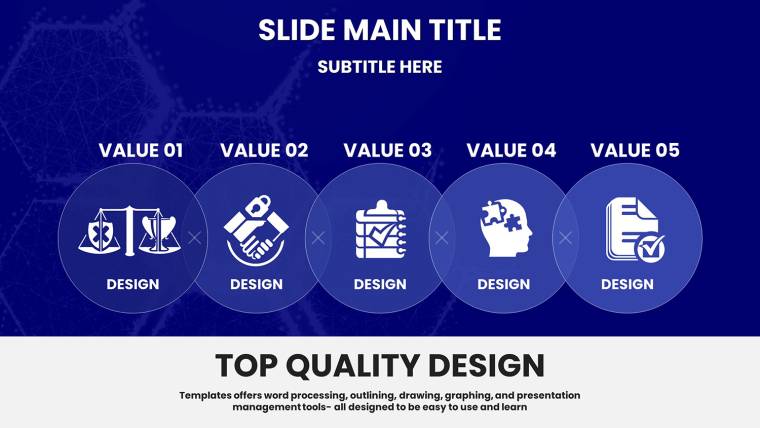 SLIDE MAIN TITLE

SUBTITLE HERE

VALUE 01

DESIGN

VALUE 02

DESIGN

VALUE 03

DESIGN

VALUE 04

DESIGN

VALUE 05

DESIGN

TOP QUALITY DESIGN

Templates offers word processing, outlining, drawing, graphing, and presentation management tools- all designed to be easy to use and learn